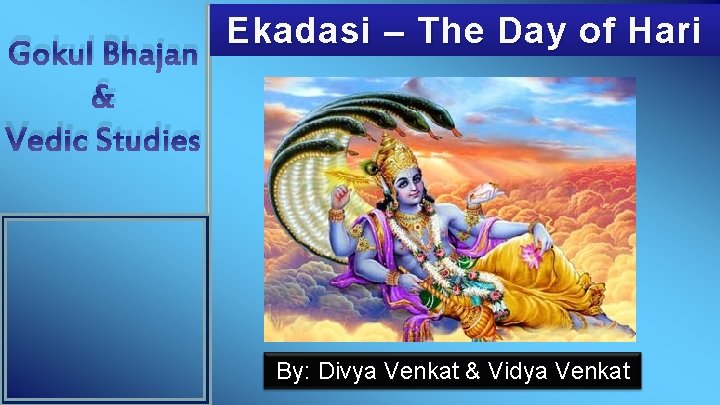 Gokul Bhajan
&
Vedic Studies

Ekadasi – The Day of Hari

By: Divya Venkat & Vidya Venkat